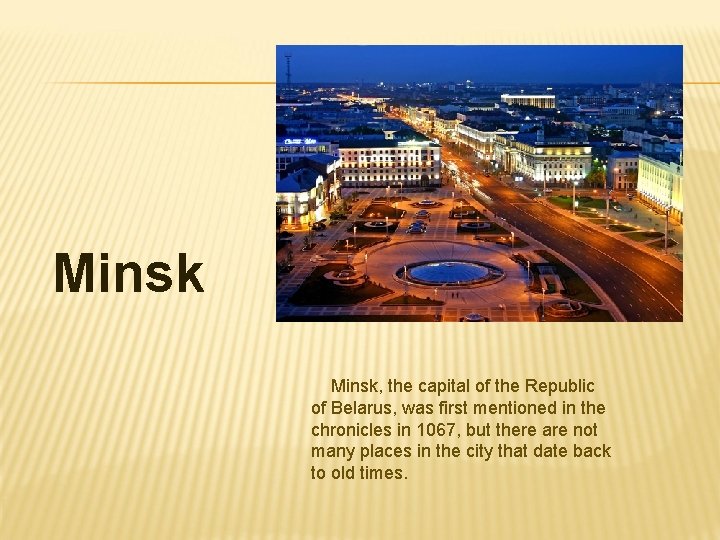 Minsk

Minsk, the capital of the Republic of Belarus, was first mentioned in the chronicles in 1067, but there are not many places in the city that date back to old times.